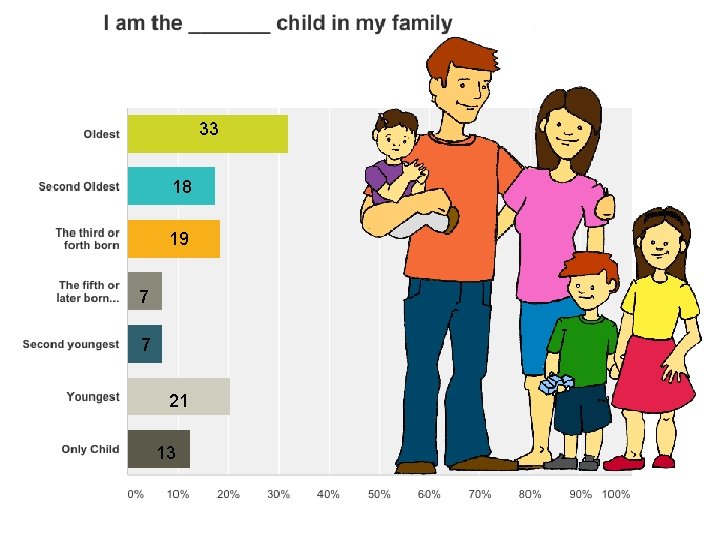 I am the _______ child in my family

Oldest 33
Second Oldest 18
The third or forth born 19
The fifth or later born... 7
Second youngest 7
Youngest 21
Only Child 13

0% 10% 20% 30% 40% 50% 60% 70% 80% 90% 100%